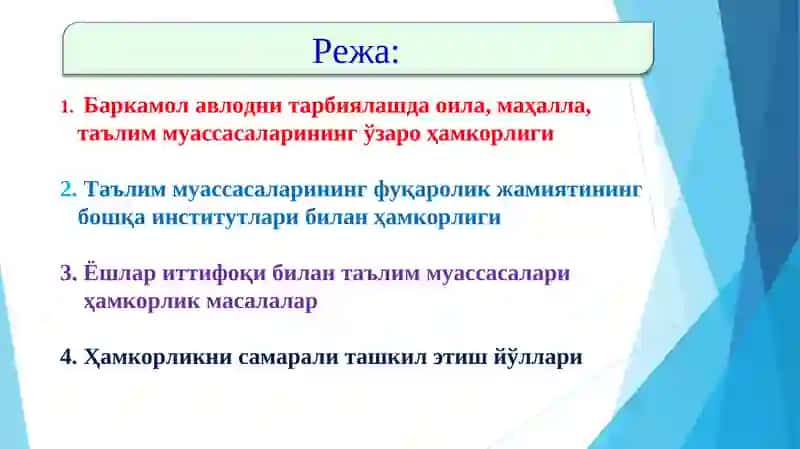 Режа:

1. Баркамол авлодни тарбиялашда оила, маҳалла, таълим муассасаларининг ўзаро ҳамкорлиги

2. Таълим муассасаларининг фуқаролик жамиятининг бошқа институтлари билан ҳамкорлиги

3. Ёшлар иттифоқи билан таълим муассасалари ҳамкорлик масалалар

4. Ҳамкорликни самарали ташкил этиш йўллари